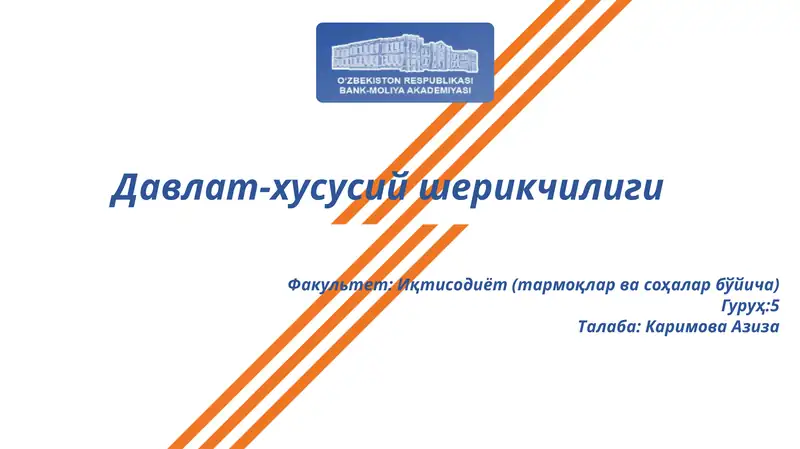 O'ZBEKISTON RESPUBLIKASI
BANK-MOLIYA AKADEMIYASI

Давлат-хусусий шерикчилиги

Факультет: Иқтисодиёт (тармоқлар ва соҳалар бўйича)
Гуруҳ:5
Талаба: Каримова Азиза